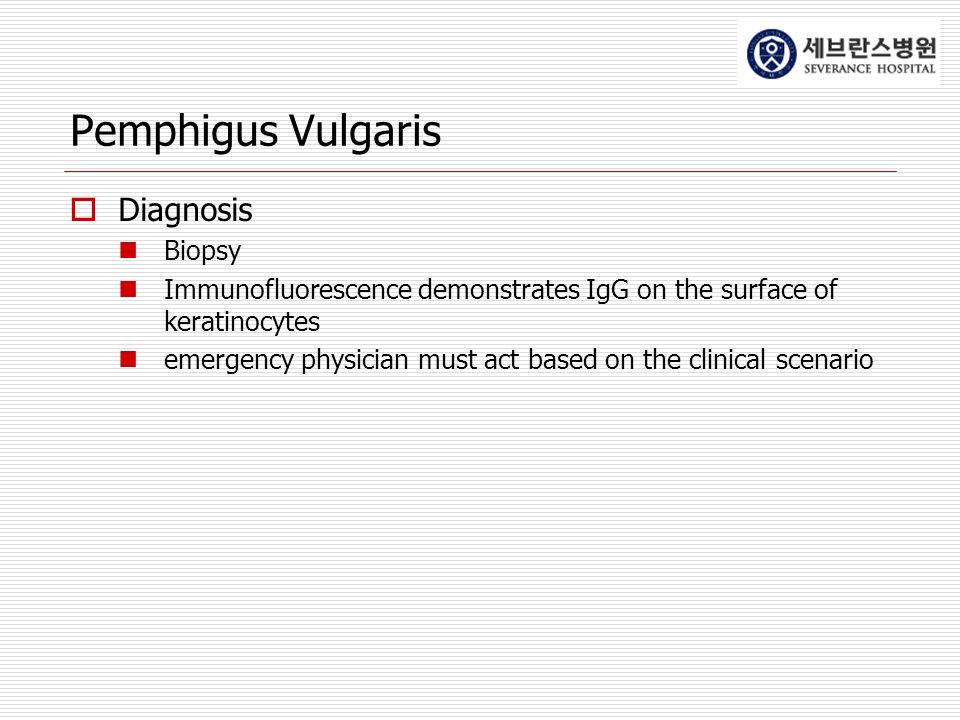 세브란스병원
SEVERANCE HOSPITAL

Pemphigus Vulgaris

Diagnosis

Biopsy

Immunofluorescence demonstrates IgG on the surface of keratinocytes

emergency physician must act based on the clinical scenario